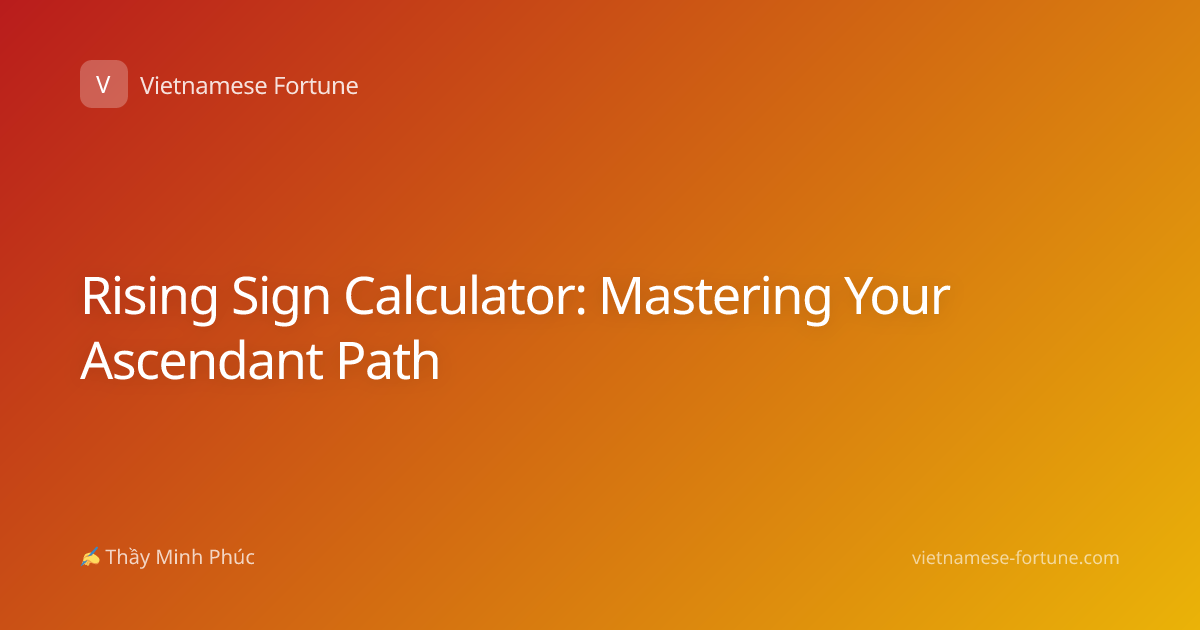 V Vietnamese Fortune

Rising Sign Calculator: Mastering Your Ascendant Path

✍ Thầy Minh Phúc

vietnamese-fortune.com